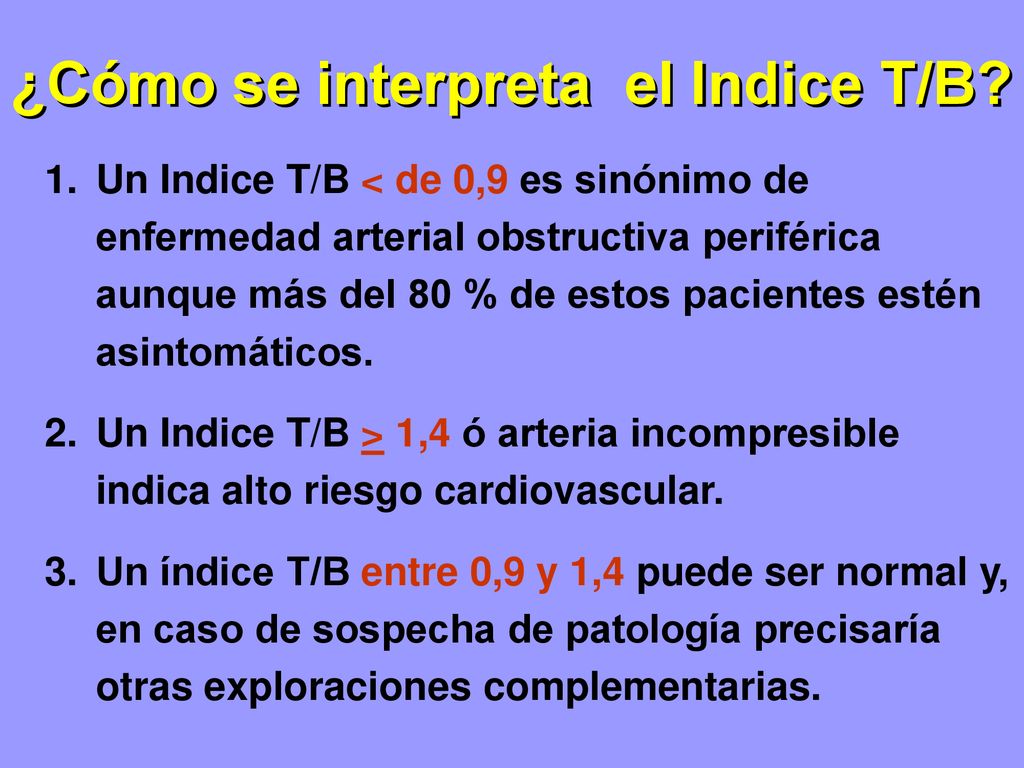 ¿Cómo se interpreta el Indice T/B?

1. Un Indice T/B < de 0,9 es sinónimo de enfermedad arterial obstructiva periférica aunque más del 80 % de estos pacientes estén asintomáticos.

2. Un Indice T/B $\geq$ 1,4 ó arteria incompresible indica alto riesgo cardiovascular.

3. Un índice T/B entre 0,9 y 1,4 puede ser normal y, en caso de sospecha de patología precisaría otras exploraciones complementarias.